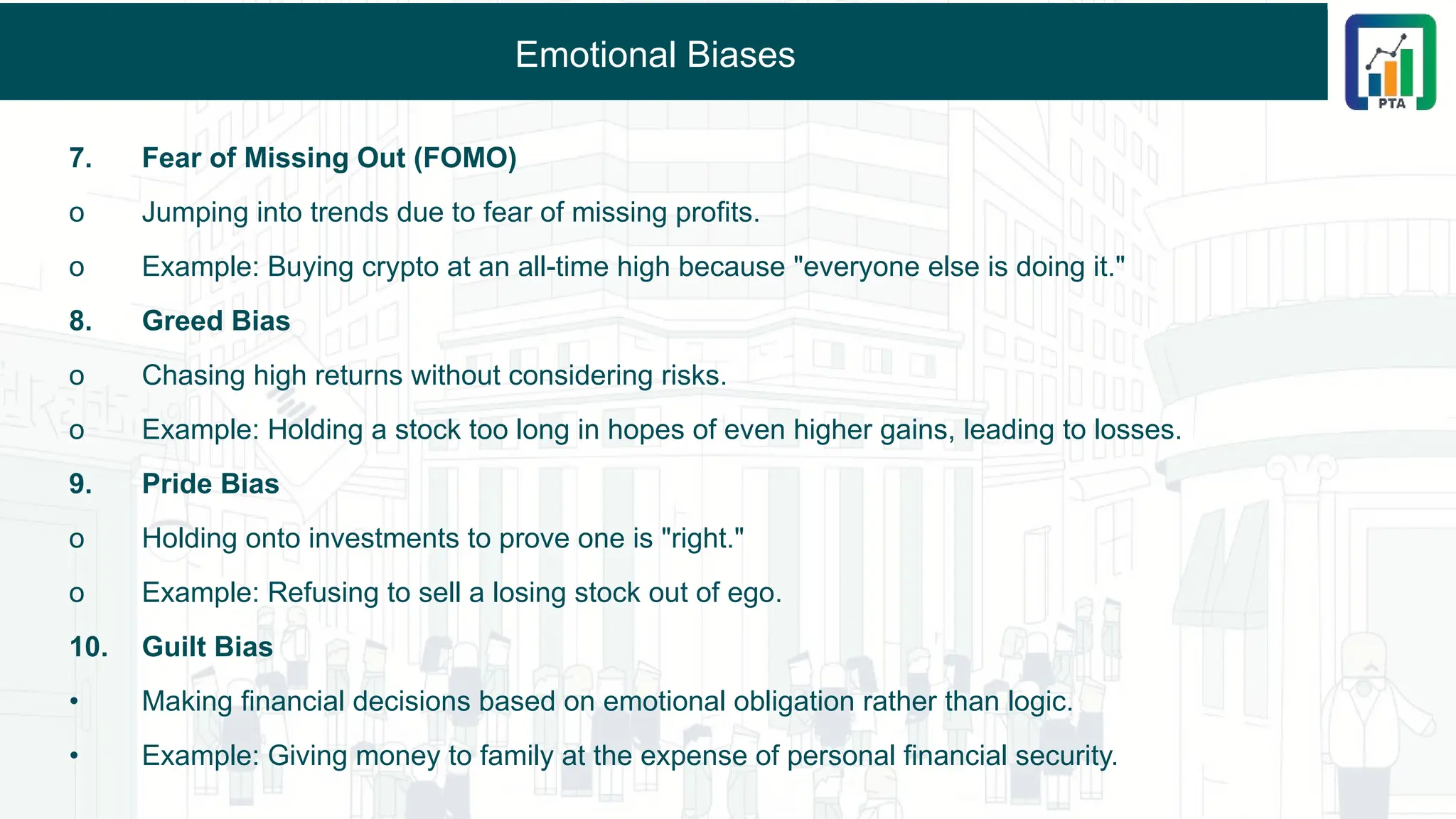 Emotional Biases

PTA

7. Fear of Missing Out (FOMO)

o Jumping into trends due to fear of missing profits.

o Example: Buying crypto at an all-time high because "everyone else is doing it."

8. Greed Bias

o Chasing high returns without considering risks.

o Example: Holding a stock too long in hopes of even higher gains, leading to losses.

9. Pride Bias

o Holding onto investments to prove one is "right."

o Example: Refusing to sell a losing stock out of ego.

10. Guilt Bias

• Making financial decisions based on emotional obligation rather than logic.

• Example: Giving money to family at the expense of personal financial security.